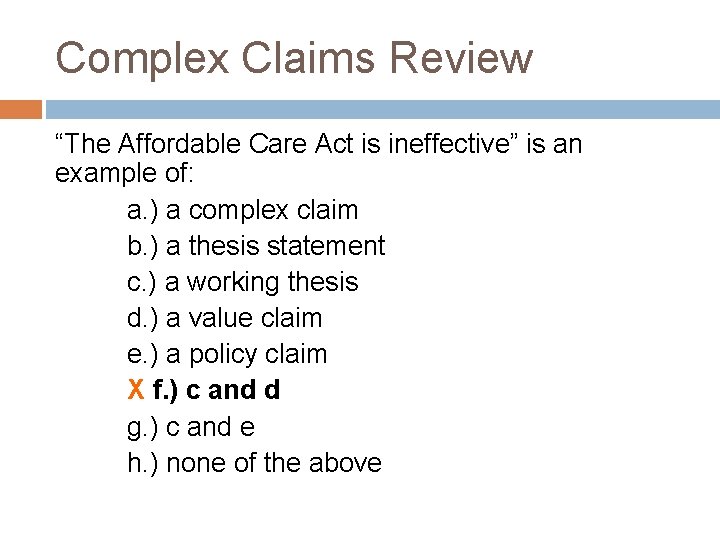 Complex Claims Review

“The Affordable Care Act is ineffective” is an example of:

a.) a complex claim
b.) a thesis statement
c.) a working thesis
d.) a value claim
e.) a policy claim
X f.) c and d
g.) c and e
h.) none of the above